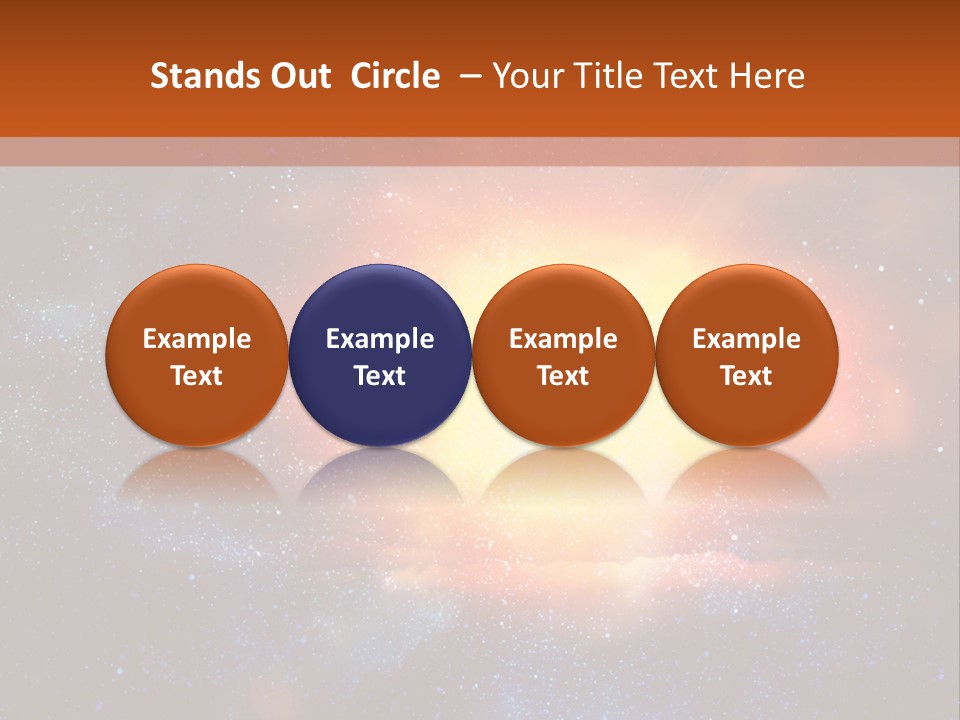 Stands Out Circle – Your Title Text Here

Example Text

Example Text

Example Text

Example Text